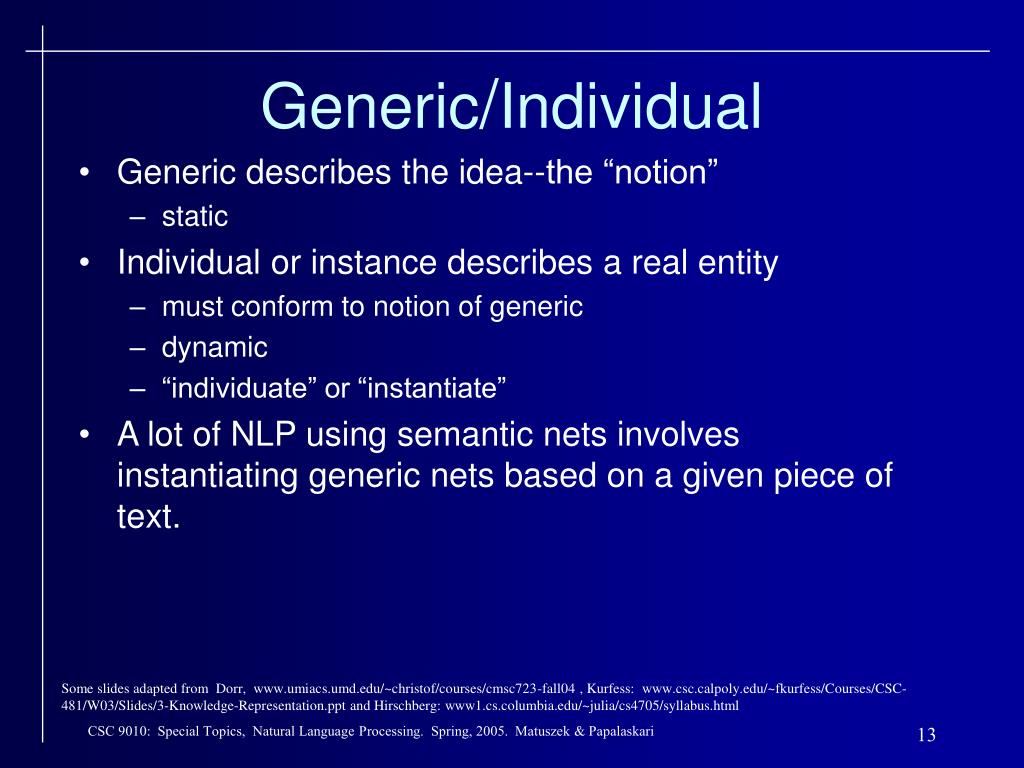 Generic/Individual

• Generic describes the idea--the “notion”
– static
• Individual or instance describes a real entity
– must conform to notion of generic
– dynamic
– “individuate” or “instantiate”
• A lot of NLP using semantic nets involves instantiating generic nets based on a given piece of text.

Some slides adapted from Dorr, www.umiacs.umd.edu/~christof/courses/cmsc723-fall04 , Kurfess: www.csc.calpoly.edu/~fkurfess/Courses/CSC-481/W03/Slides/3-Knowledge-Representation.ppt and Hirschberg: www1.cs.columbia.edu/~julia/cs4705/syllabus.html

CSC 9010: Special Topics, Natural Language Processing. Spring, 2005. Matuszek & Papalaskari

13